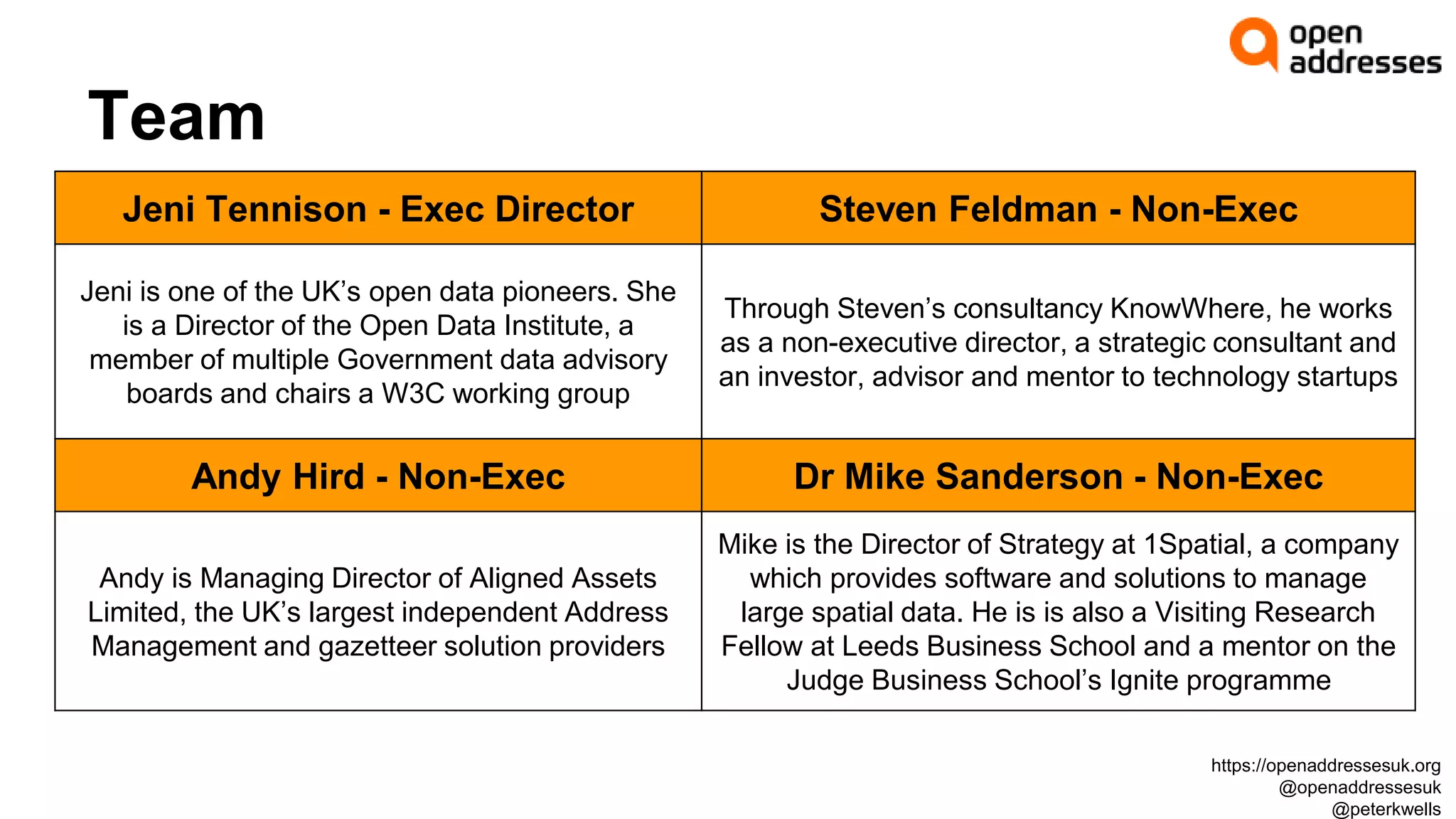 open addresses

Team

| Jeni Tennison - Exec Director | Steven Feldman - Non-Exec |
|---|---|
| Jeni is one of the UK's open data pioneers. She is a Director of the Open Data Institute, a member of multiple Government data advisory boards and chairs a W3C working group | Through Steven's consultancy KnowWhere, he works as a non-executive director, a strategic consultant and an investor, advisor and mentor to technology startups |
| **Andy Hird - Non-Exec** | **Dr Mike Sanderson - Non-Exec** |
| Andy is Managing Director of Aligned Assets Limited, the UK's largest independent Address Management and gazetteer solution providers | Mike is the Director of Strategy at 1Spatial, a company which provides software and solutions to manage large spatial data. He is is also a Visiting Research Fellow at Leeds Business School and a mentor on the Judge Business School's Ignite programme |

https://openaddressesuk.org
@openaddressesuk
@peterkwells